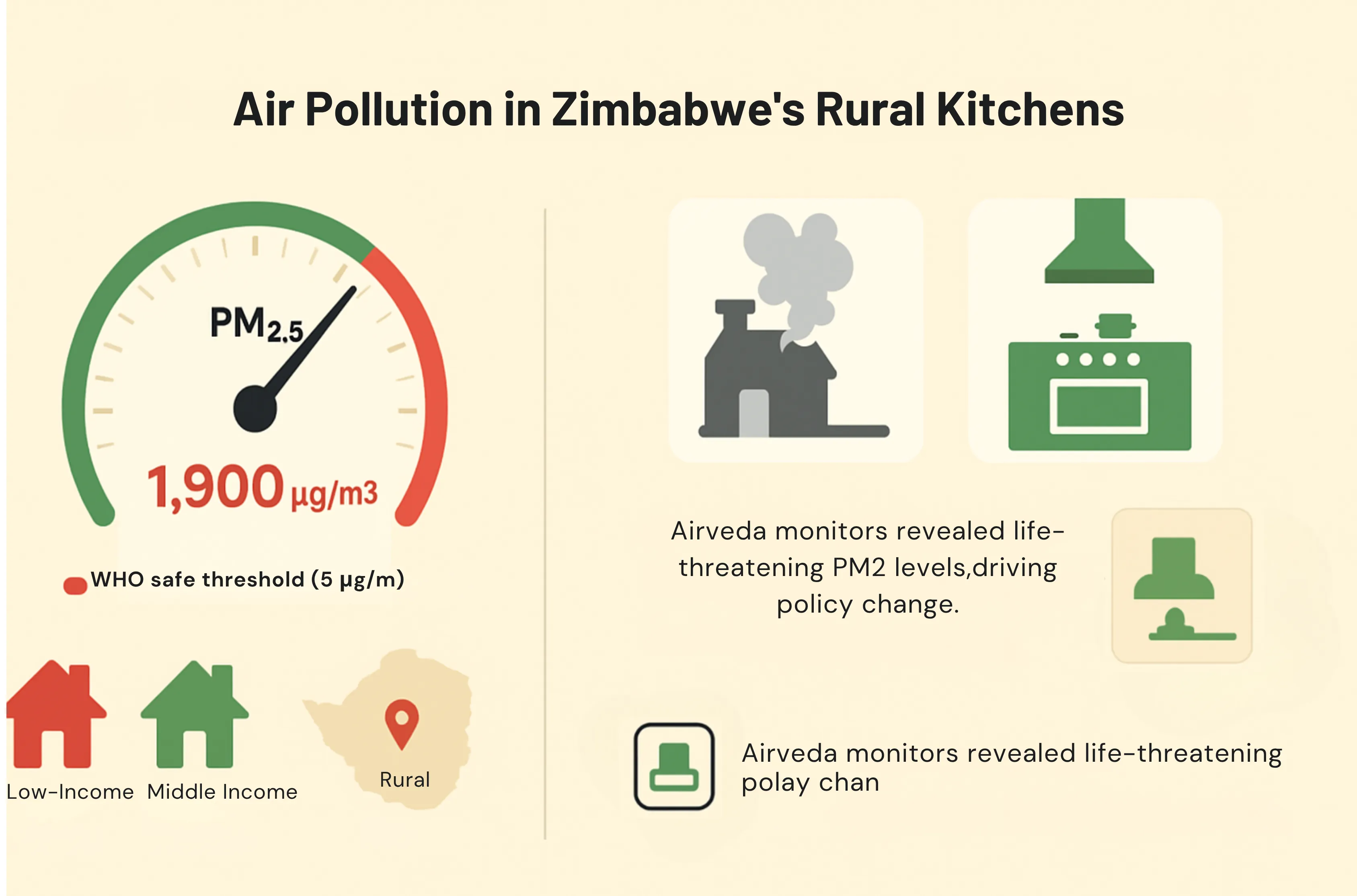 Air Pollution in Zimbabwe's Rural Kitchens

$PM_{2.5}$

1,900 µg/m3

WHO safe threshold (5 µg/m)

Low-Income Middle Income

Rural

Airveda monitors revealed life-threatening PM2 levels,driving policy change.

Airveda monitors revealed life-threatening polay chan